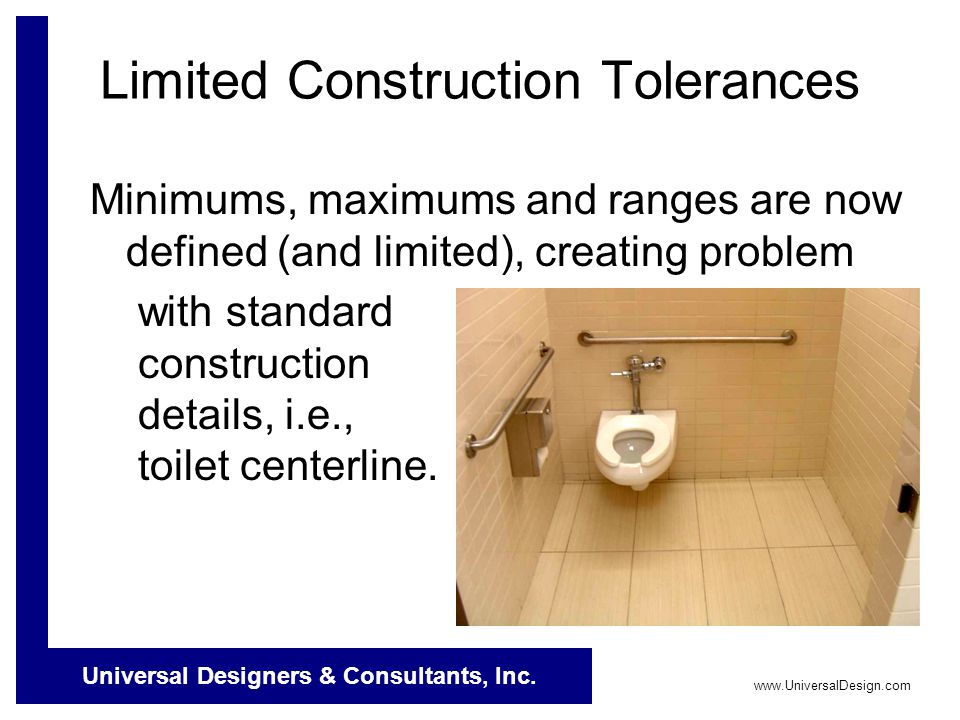 Limited Construction Tolerances

Minimums, maximums and ranges are now defined (and limited), creating problem with standard construction details, i.e., toilet centerline.

Universal Designers & Consultants, Inc.

www.UniversalDesign.com